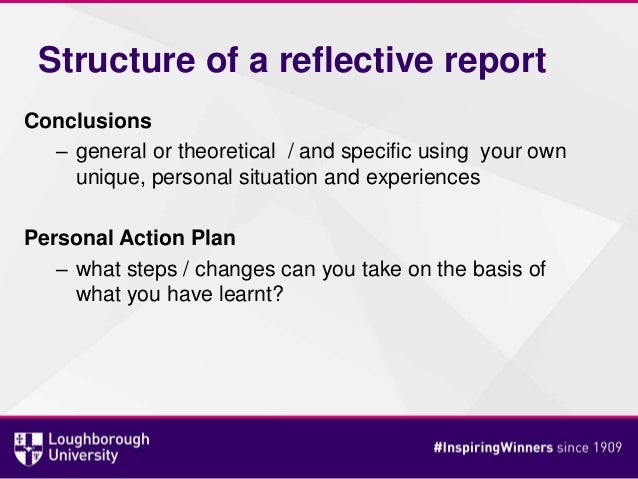 Structure of a reflective report

Conclusions

– general or theoretical / and specific using your own unique, personal situation and experiences

Personal Action Plan

– what steps / changes can you take on the basis of what you have learnt?

Loughborough University

#InspiringWinners since 1909